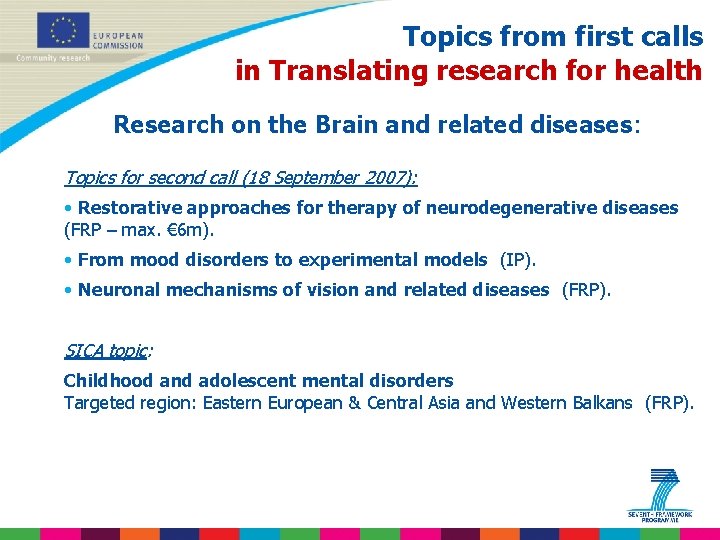 EUROPEAN COMMISSION
Community research

Topics from first calls
in Translating research for health

Research on the Brain and related diseases:

Topics for second call (18 September 2007):

• Restorative approaches for therapy of neurodegenerative diseases (FRP – max. €6m).

• From mood disorders to experimental models (IP).

• Neuronal mechanisms of vision and related diseases (FRP).

SICA topic:

Childhood and adolescent mental disorders
Targeted region: Eastern European & Central Asia and Western Balkans (FRP).

SEVENTH FRAMEWORK PROGRAMME